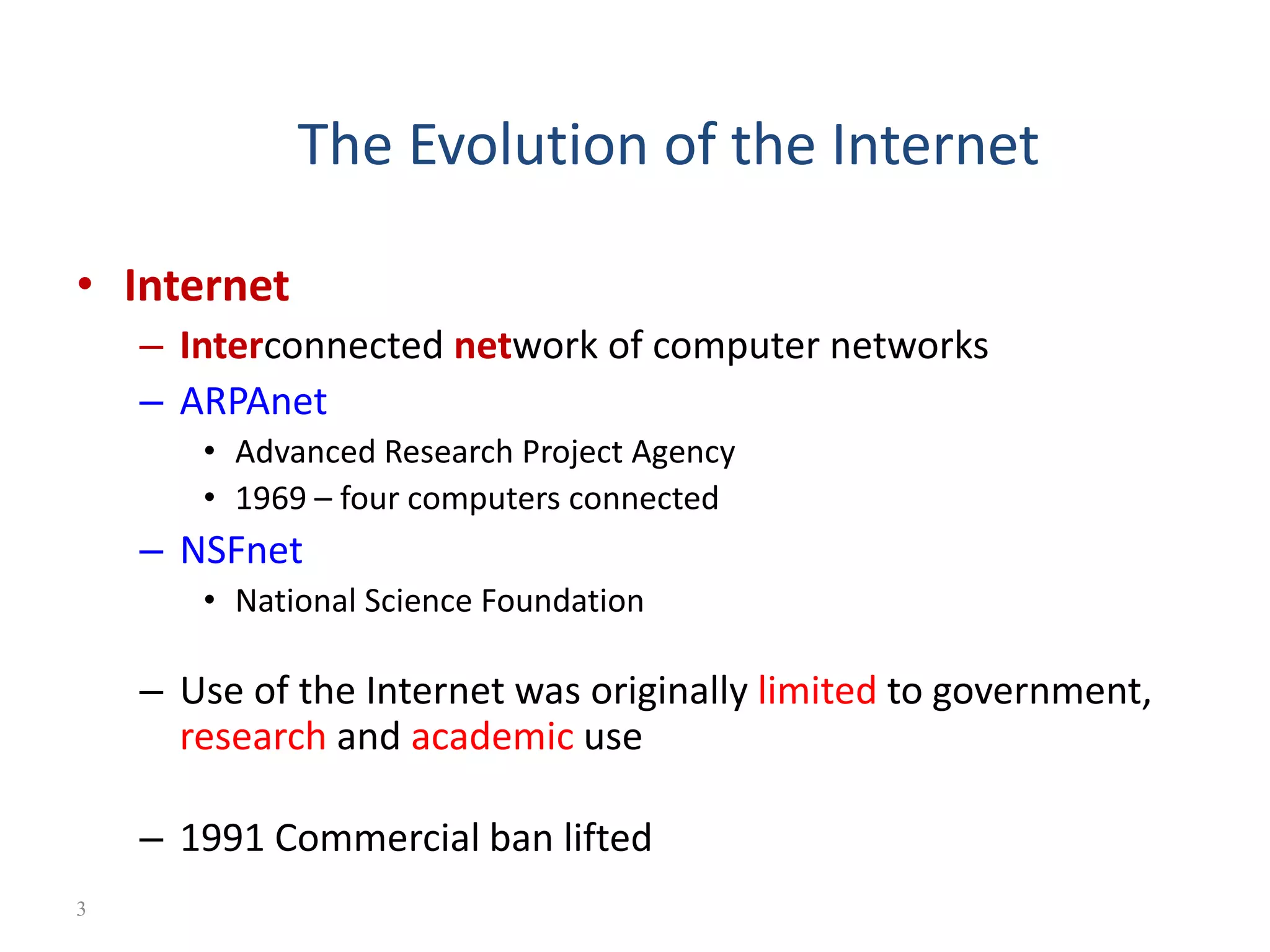 The Evolution of the Internet

• Internet
– Interconnected network of computer networks
– ARPAnet
• Advanced Research Project Agency
• 1969 – four computers connected
– NSFnet
• National Science Foundation

– Use of the Internet was originally limited to government, research and academic use

– 1991 Commercial ban lifted

3